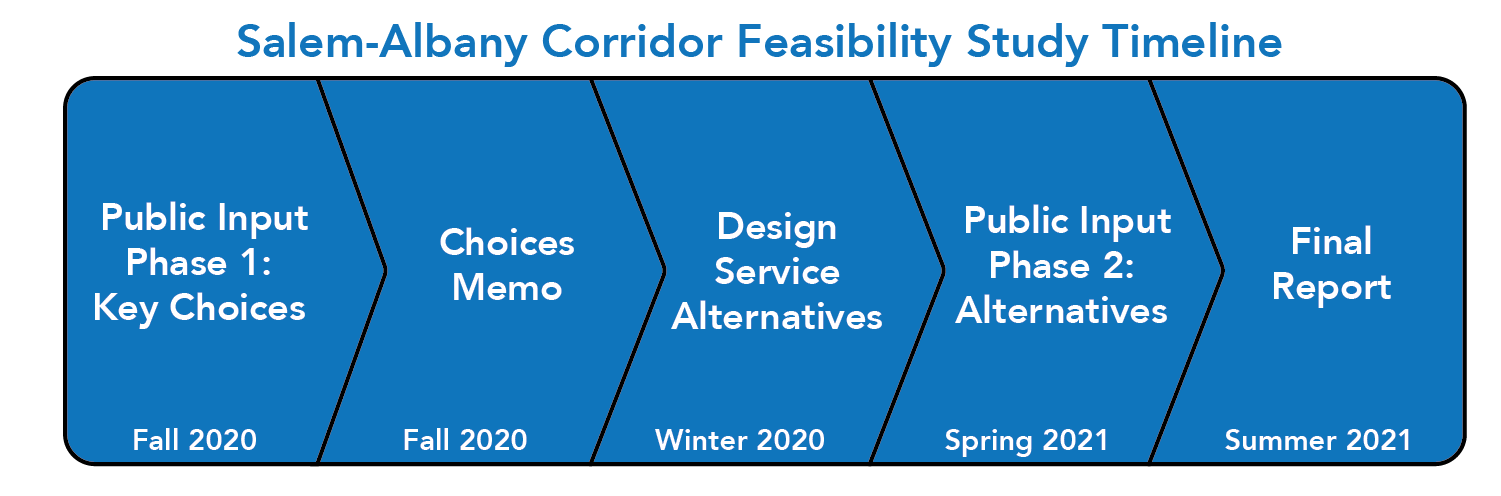 Salem-Albany Corridor Feasibility Study Timeline

Public Input Phase 1: Key Choices

Fall 2020

Choices Memo

Fall 2020

Design Service Alternatives

Winter 2020

Public Input Phase 2: Alternatives

Spring 2021

Final Report

Summer 2021